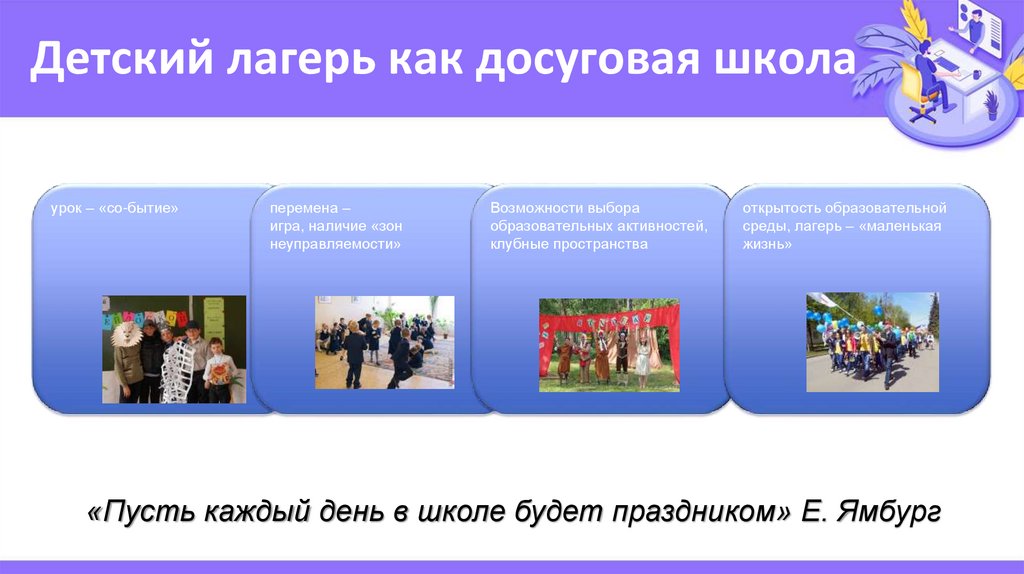 Детский лагерь как досуговая школа

урок – «со-бытие»

перемена – игра, наличие «зон неуправляемости»

Возможности выбора образовательных активностей, клубные пространства

открытость образовательной среды, лагерь – «маленькая жизнь»

«Пусть каждый день в школе будет праздником» Е. Ямбург